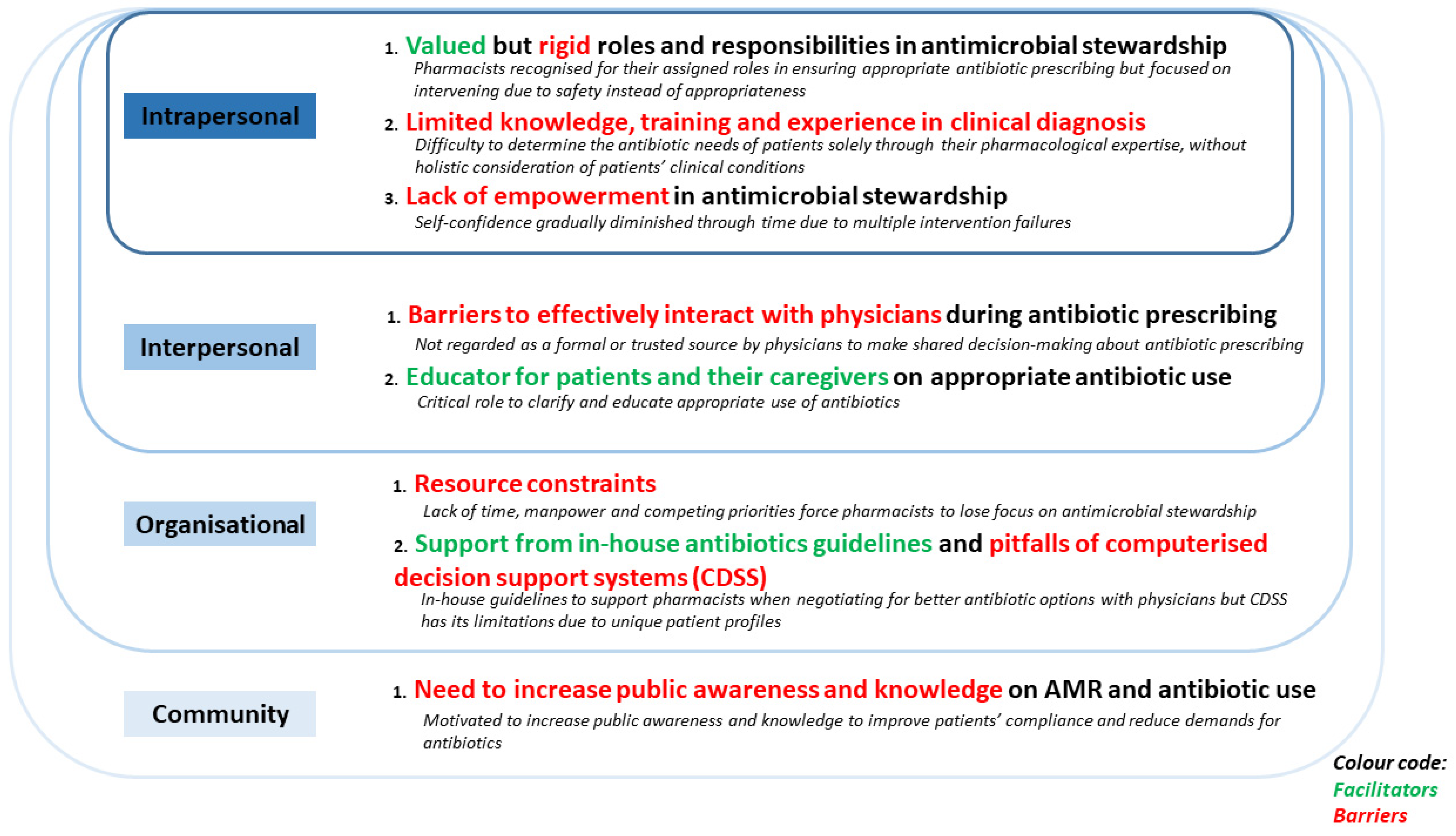 Intrapersonal

1. Valued but rigid roles and responsibilities in antimicrobial stewardship
Pharmacists recognised for their assigned roles in ensuring appropriate antibiotic prescribing but focused on intervening due to safety instead of appropriateness

2. Limited knowledge, training and experience in clinical diagnosis
Difficulty to determine the antibiotic needs of patients solely through their pharmacological expertise, without holistic consideration of patients' clinical conditions

3. Lack of empowerment in antimicrobial stewardship
Self-confidence gradually diminished through time due to multiple intervention failures

Interpersonal

1. Barriers to effectively interact with physicians during antibiotic prescribing
Not regarded as a formal or trusted source by physicians to make shared decision-making about antibiotic prescribing

2. Educator for patients and their caregivers on appropriate antibiotic use
Critical role to clarify and educate appropriate use of antibiotics

Organisational

1. Resource constraints
Lack of time, manpower and competing priorities force pharmacists to lose focus on antimicrobial stewardship

2. Support from in-house antibiotics guidelines and pitfalls of computerised decision support systems (CDSS)
In-house guidelines to support pharmacists when negotiating for better antibiotic options with physicians but CDSS has its limitations due to unique patient profiles

Community

1. Need to increase public awareness and knowledge on AMR and antibiotic use
Motivated to increase public awareness and knowledge to improve patients' compliance and reduce demands for antibiotics

Colour code:
Facilitators
Barriers